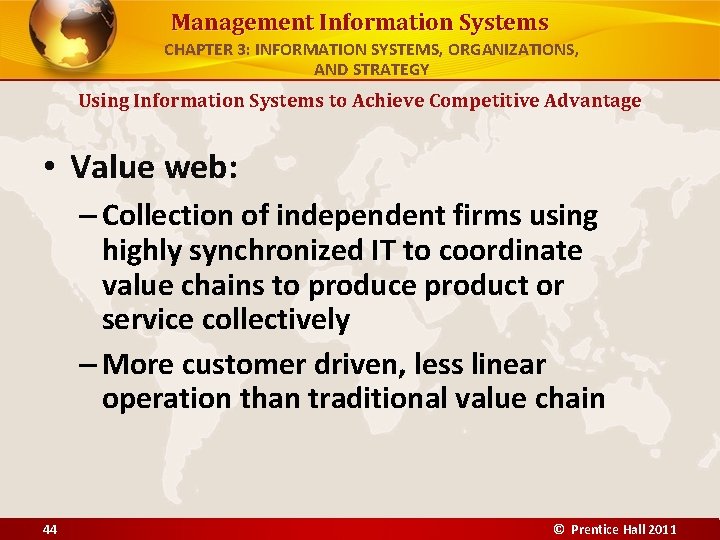 Management Information Systems
CHAPTER 3: INFORMATION SYSTEMS, ORGANIZATIONS, AND STRATEGY

Using Information Systems to Achieve Competitive Advantage

• Value web:
– Collection of independent firms using highly synchronized IT to coordinate value chains to produce product or service collectively
– More customer driven, less linear operation than traditional value chain

44

© Prentice Hall 2011